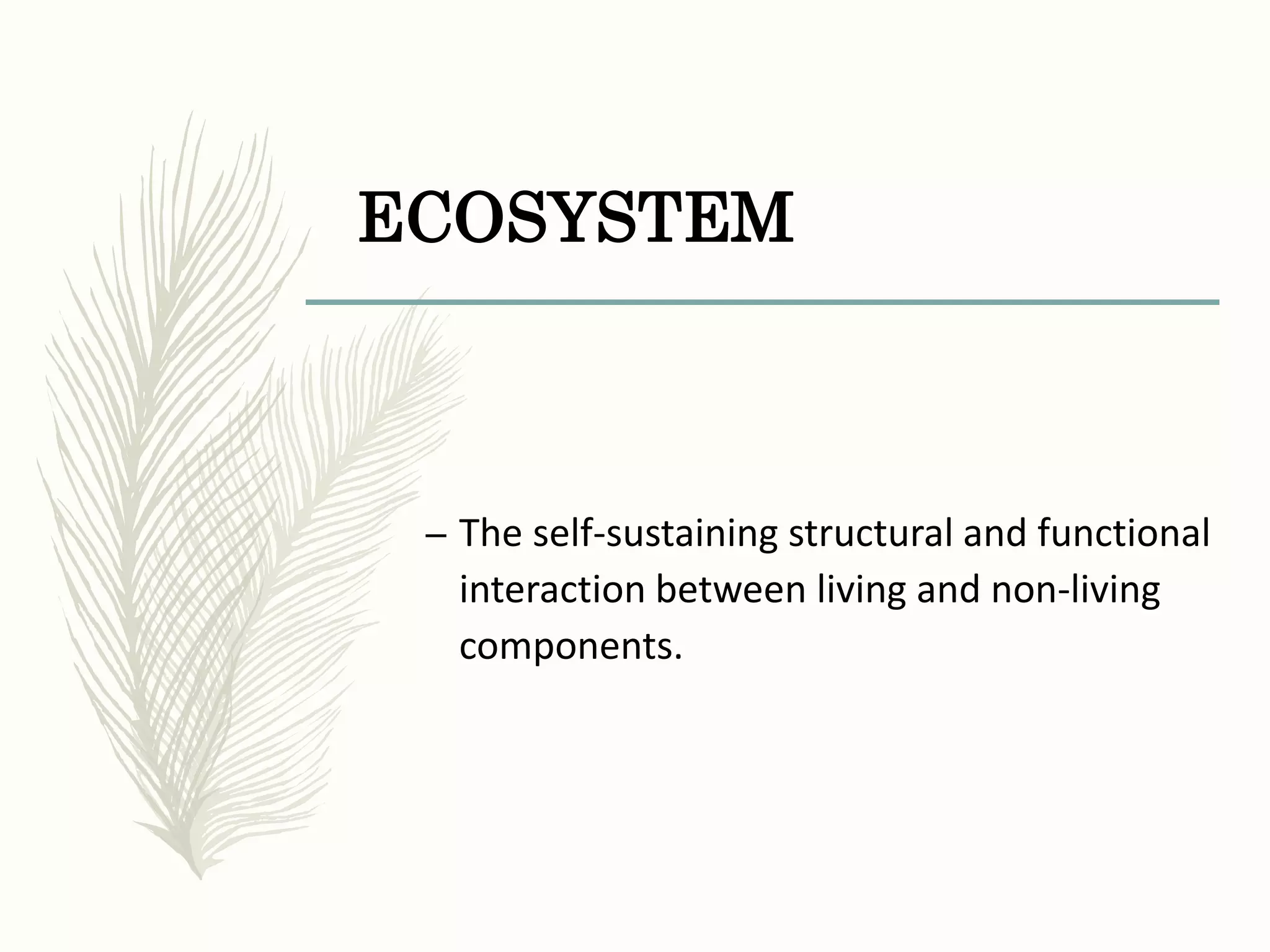 ECOSYSTEM

– The self-sustaining structural and functional interaction between living and non-living components.